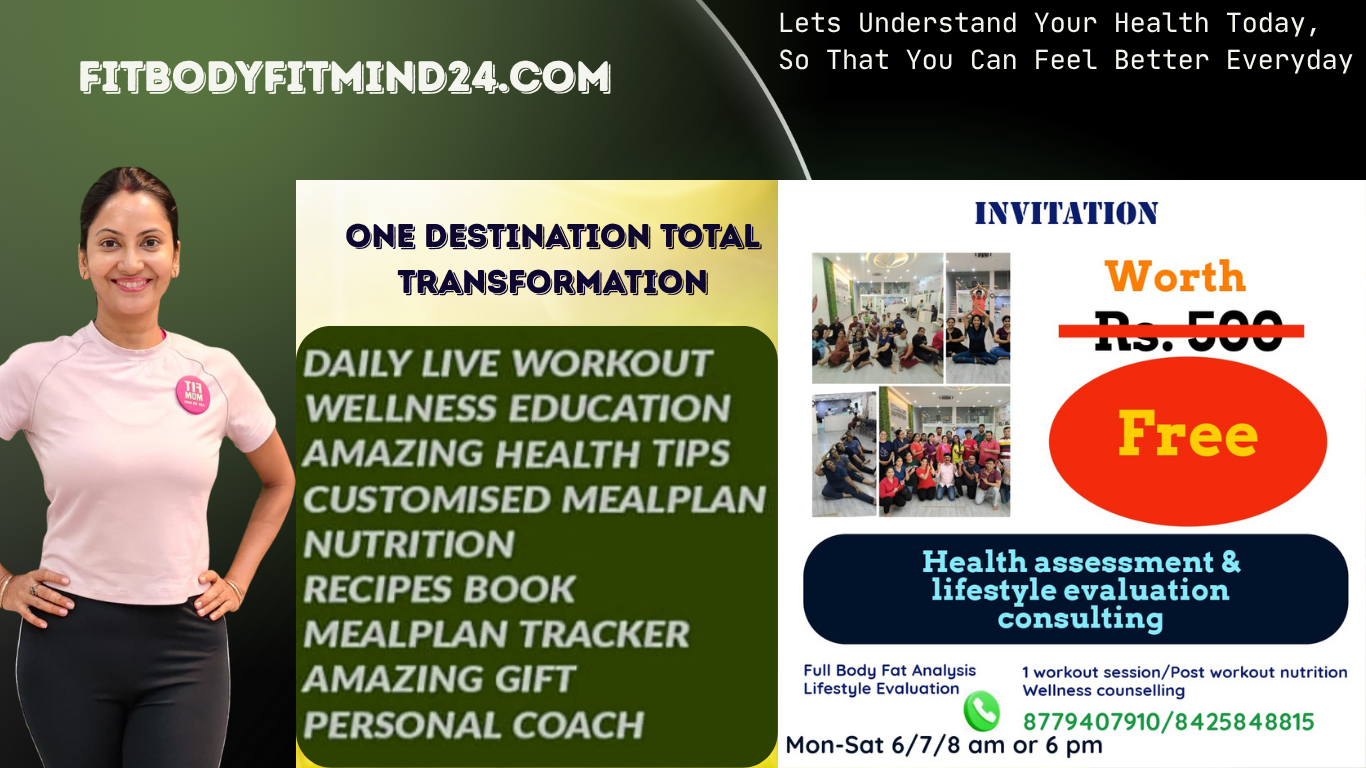 FITBODYFITMIND24.COM

Lets Understand Your Health Today, So That You Can Feel Better Everyday

FIT MOM

ONE DESTINATION TOTAL TRANSFORMATION

DAILY LIVE WORKOUT
WELLNESS EDUCATION
AMAZING HEALTH TIPS
CUSTOMISED MEALPLAN
NUTRITION
RECIPES BOOK
MEALPLAN TRACKER
AMAZING GIFT
PERSONAL COACH

INVITATION

Worth
Rs. 500
Free

Health assessment & lifestyle evaluation consulting

Full Body Fat Analysis
Lifestyle Evaluation

1 workout session/Post workout nutrition
Wellness counselling

8779407910/8425848815

Mon-Sat 6/7/8 am or 6 pm